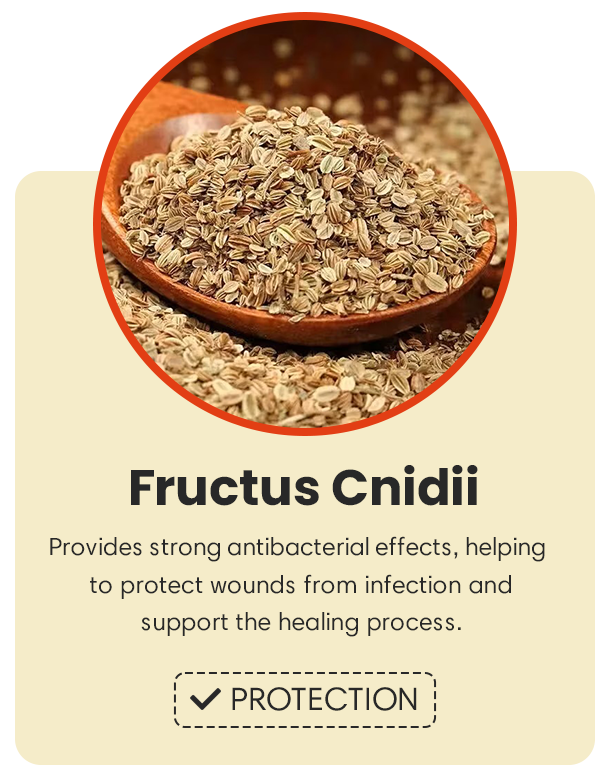 Fructus Cnidii

Provides strong antibacterial effects, helping to protect wounds from infection and support the healing process.

✔ PROTECTION